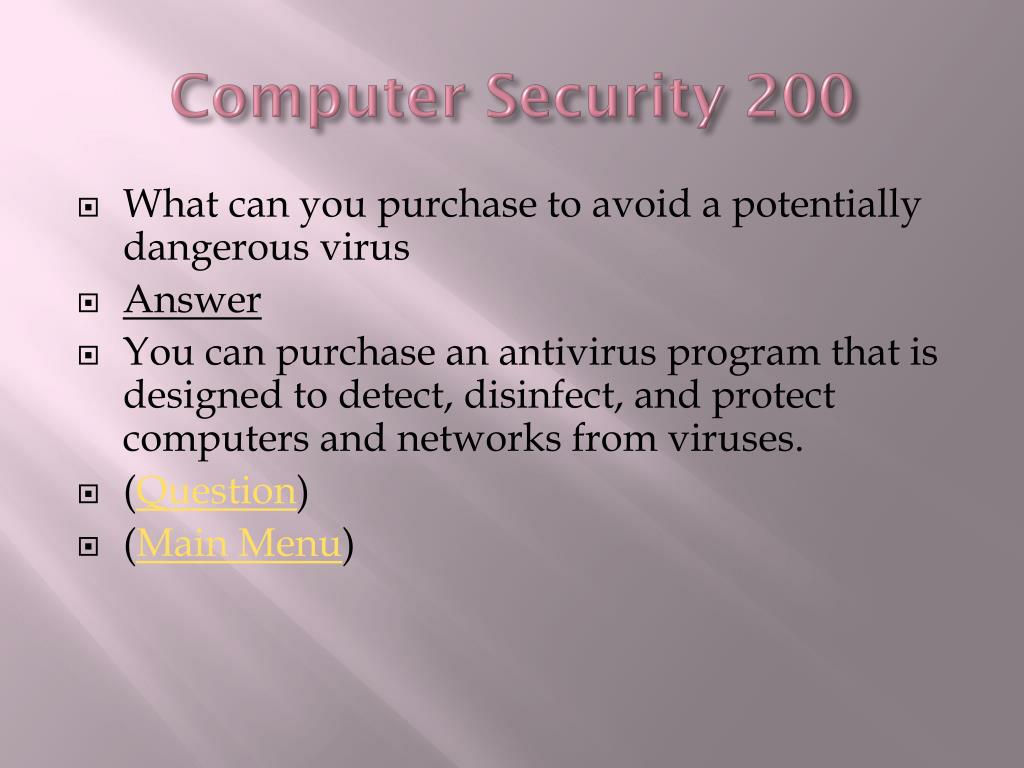 Computer Security 200

What can you purchase to avoid a potentially dangerous virus

Answer

You can purchase an antivirus program that is designed to detect, disinfect, and protect computers and networks from viruses.

(Question)

(Main Menu)